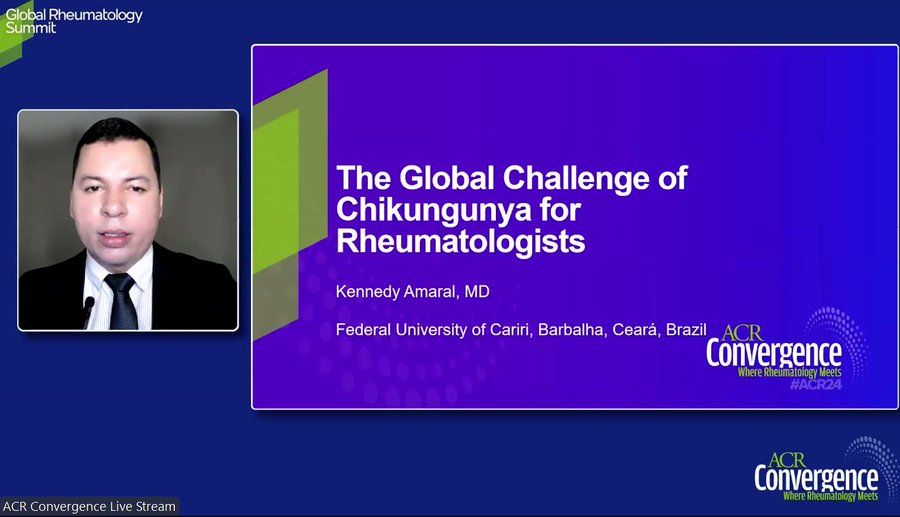 Global Rheumatology Summit

The Global Challenge of Chikungunya for Rheumatologists

Kennedy Amaral, MD

Federal University of Cariri, Barbalha, Ceará, Brazil

ACR Convergence
Where Rheumatology Meets
#ACR24

ACR Convergence
Where Rheumatology Meets

ACR Convergence Live Stream